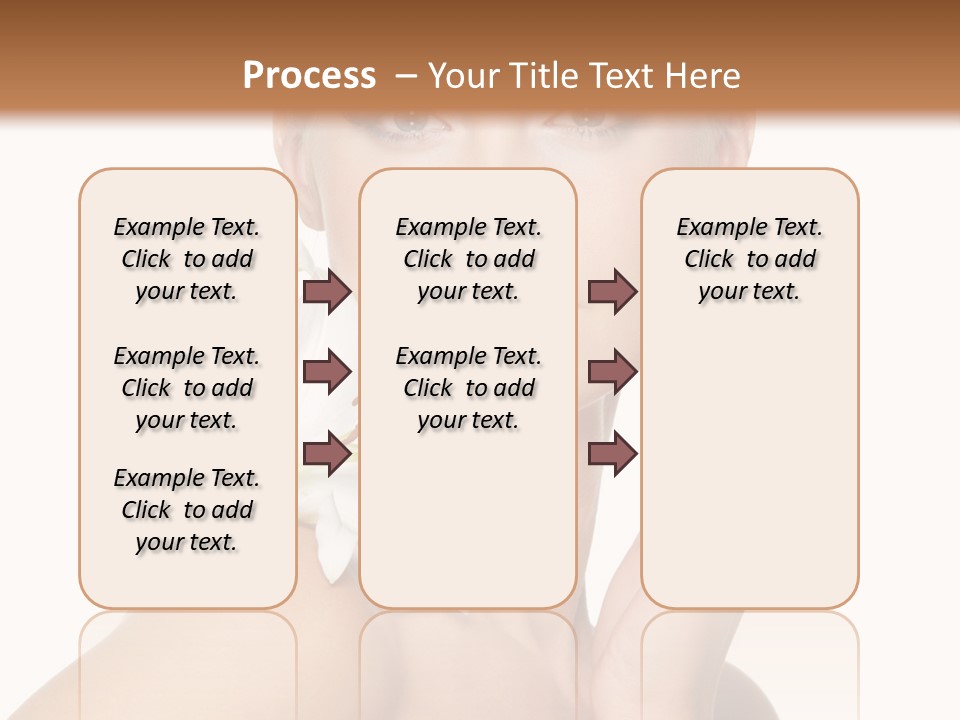 Process – Your Title Text Here

Example Text. Click to add your text.

Example Text. Click to add your text.

Example Text. Click to add your text.

Example Text. Click to add your text.

Example Text. Click to add your text.

Example Text. Click to add your text.